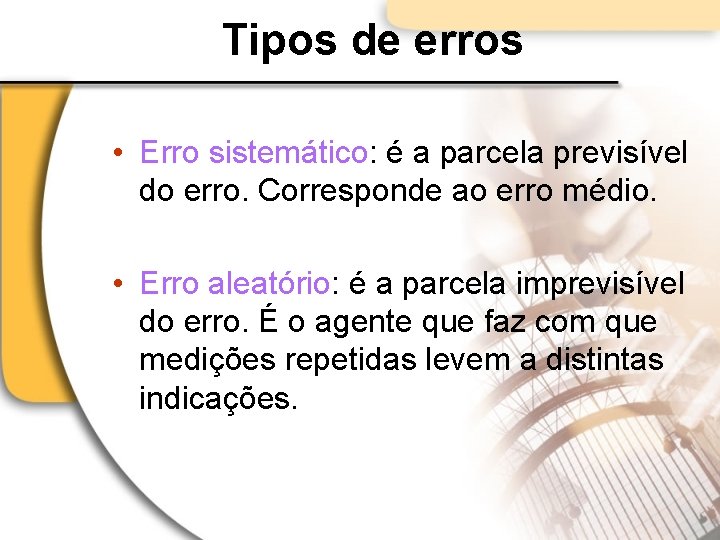 Tipos de erros

• Erro sistemático: é a parcela previsível do erro. Corresponde ao erro médio.

• Erro aleatório: é a parcela imprevisível do erro. É o agente que faz com que medições repetidas levem a distintas indicações.